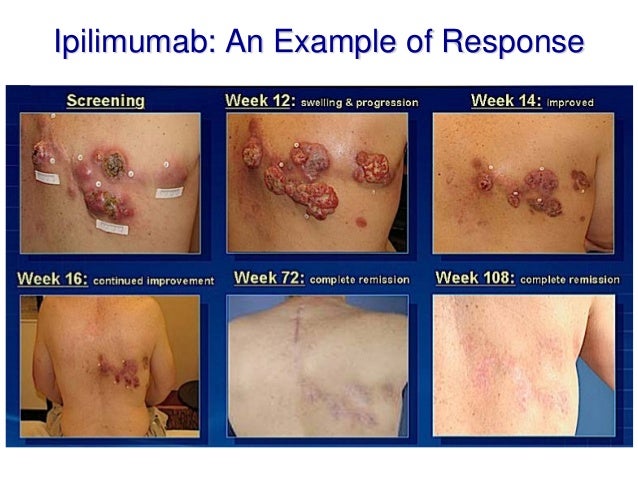 Ipilimumab: An Example of Response

Screening

Week 12: swelling & progression

Week 14: improved

Week 16: continued improvement

Week 72: complete remission

Week 108: complete remission